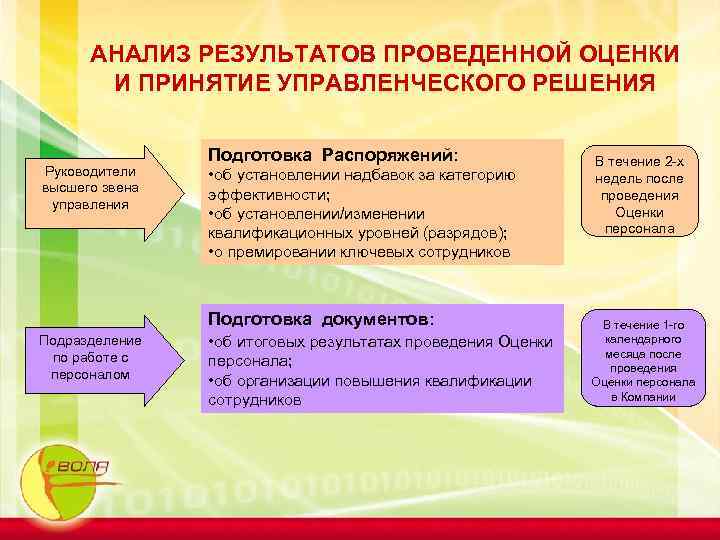 АНАЛИЗ РЕЗУЛЬТАТОВ ПРОВЕДЕННОЙ ОЦЕНКИ И ПРИНЯТИЕ УПРАВЛЕНЧЕСКОГО РЕШЕНИЯ

Руководители высшего звена управления

Подготовка Распоряжений:
•об установлении надбавок за категорию эффективности;
•об установлении/изменении квалификационных уровней (разрядов);
•о премировании ключевых сотрудников

В течение 2-х недель после проведения Оценки персонала

Подразделение по работе с персоналом

Подготовка документов:
•об итоговых результатах проведения Оценки персонала;
•об организации повышения квалификации сотрудников

В течение 1-го календарного месяца после проведения Оценки персонала в Компании

ВОЛЯ